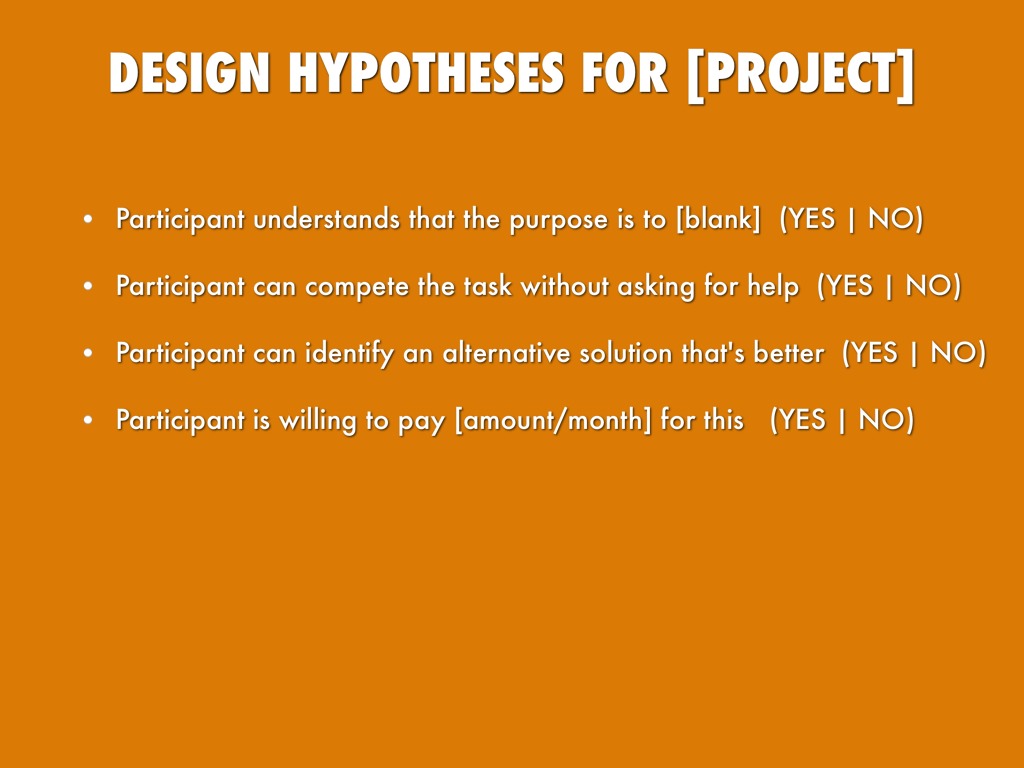 DESIGN HYPOTHESES FOR [PROJECT]

• Participant understands that the purpose is to [blank] (YES | NO)

• Participant can compete the task without asking for help (YES | NO)

• Participant can identify an alternative solution that's better (YES | NO)

• Participant is willing to pay [amount/month] for this (YES | NO)